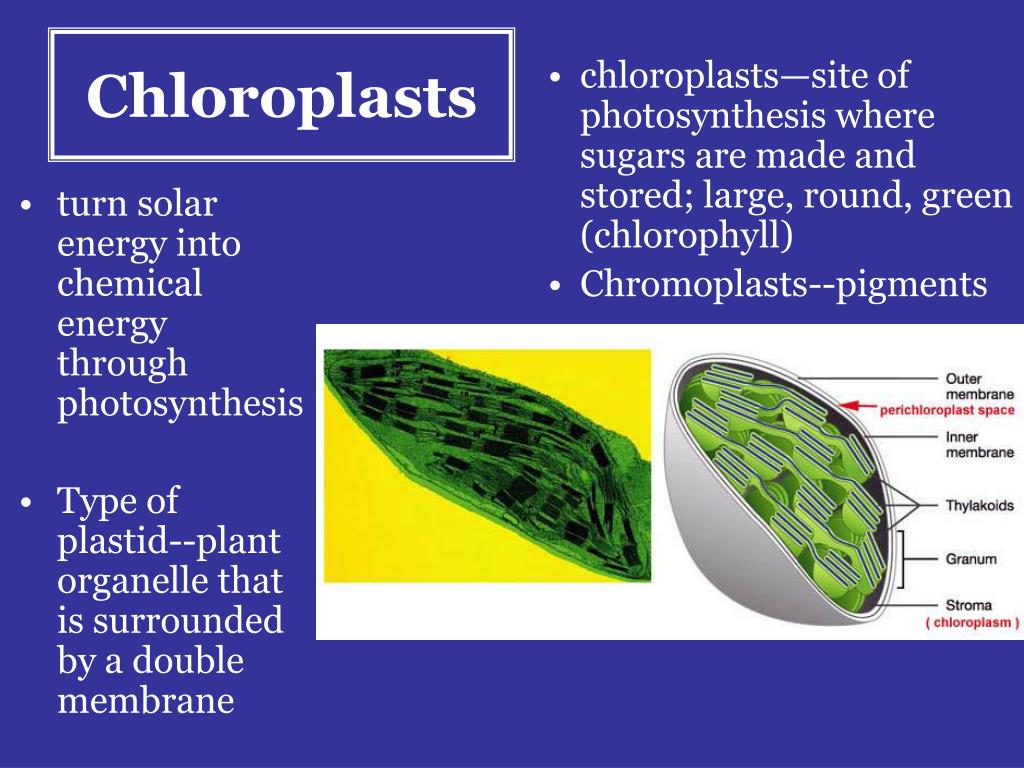 Chloroplasts

• turn solar energy into chemical energy through photosynthesis

• Type of plastid--plant organelle that is surrounded by a double membrane

• chloroplasts—site of photosynthesis where sugars are made and stored; large, round, green (chlorophyll)

• Chromoplasts--pigments

Outer membrane
perichloroplast space
Inner membrane
Thylakoids
Granum
Stroma
( chloroplasm )